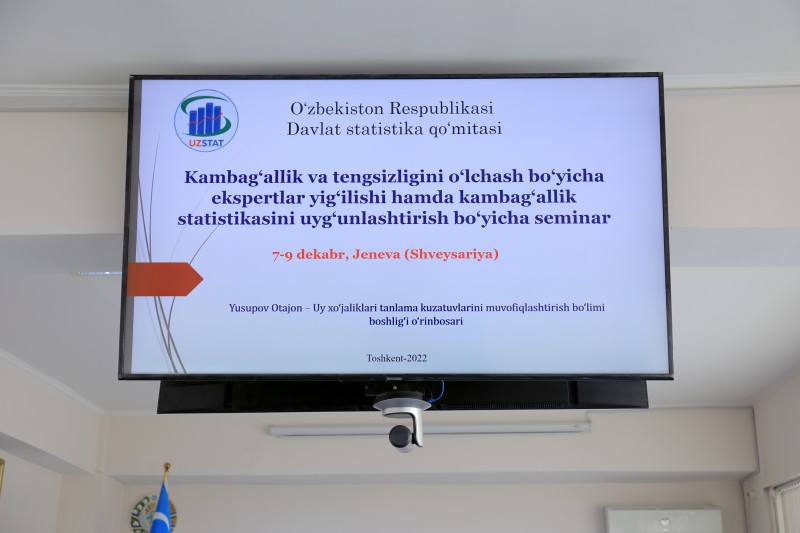 UZSTAT

O‘zbekiston Respublikasi
Davlat statistika qo‘mitasi

Kambag‘allik va tengsizligini o‘lchash bo‘yicha ekspertlar yig‘ilishi hamda kambag‘allik statistikasini uyg‘unlashtirish bo‘yicha seminar

7-9 dekabr, Jeneva (Shveysariya)

Yusupov Otajon – Uy xo‘jaliklari tanlama kuzatuvlarini muvofiqlashtirish bo‘limi boshlig‘i o‘rinbosari

Toshkent-2022